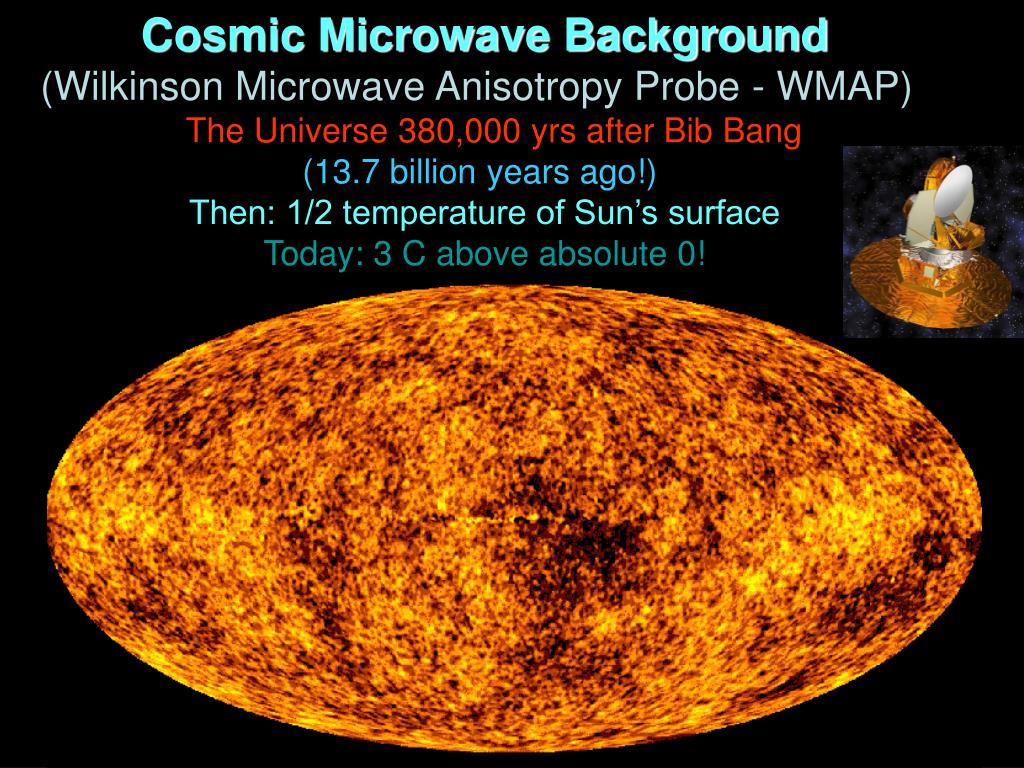 Cosmic Microwave Background
(Wilkinson Microwave Anisotropy Probe - WMAP)
The Universe 380,000 yrs after Bib Bang
(13.7 billion years ago!)
Then: 1/2 temperature of Sun's surface
Today: 3 C above absolute 0!